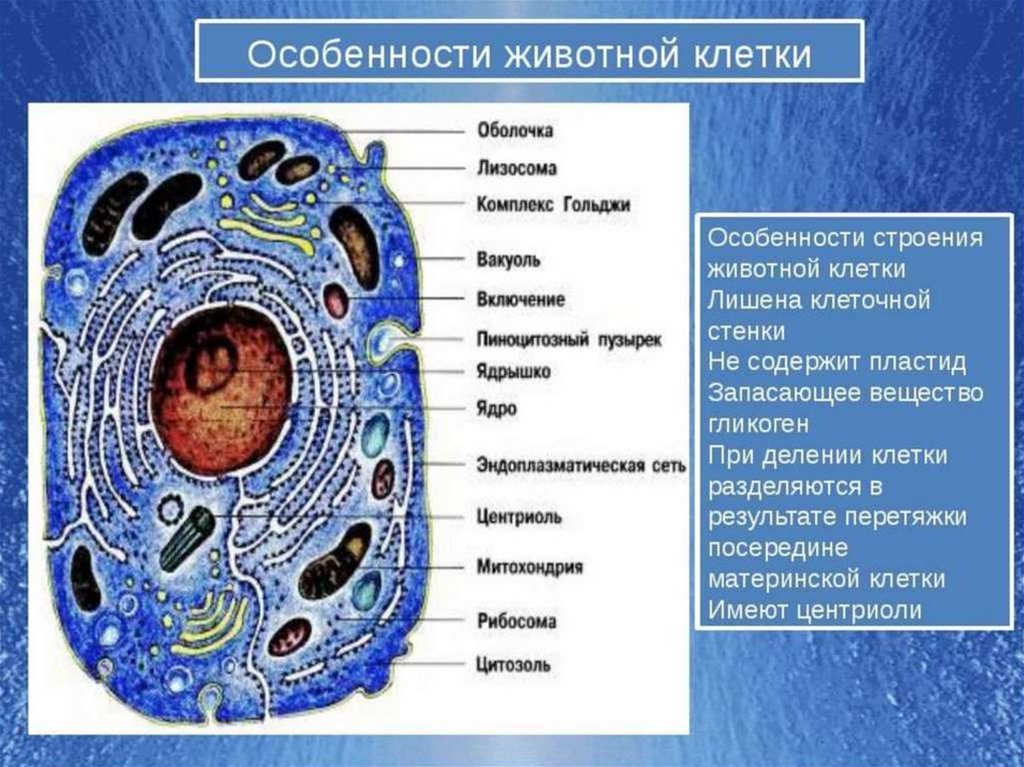 Особенности животной клетки

Оболочка
Лизосома
Комплекс Гольджи
Вакуоль
Включение
Пиноцитозный пузырек
Ядрышко
Ядро
Эндоплазматическая сеть
Центриоль
Митохондрия
Рибосома
Цитозоль

Особенности строения животной клетки
Лишена клеточной стенки
Не содержит пластид
Запасающее вещество гликоген
При делении клетки разделяются в результате перетяжки посередине материнской клетки
Имеют центриоли